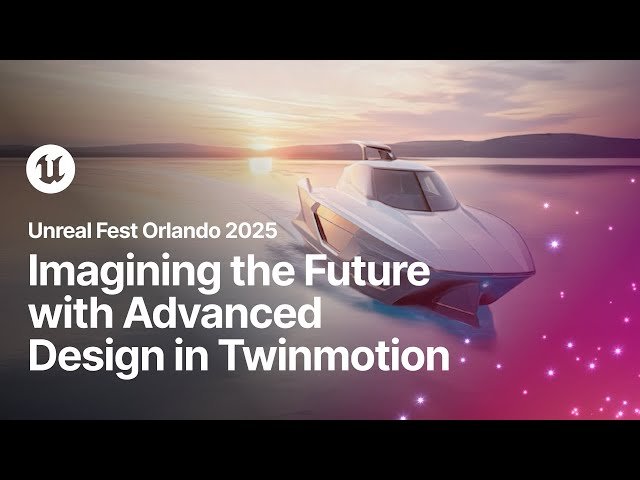 Unreal Fest Orlando 2025

Imagining the Future with Advanced Design in Twinmotion